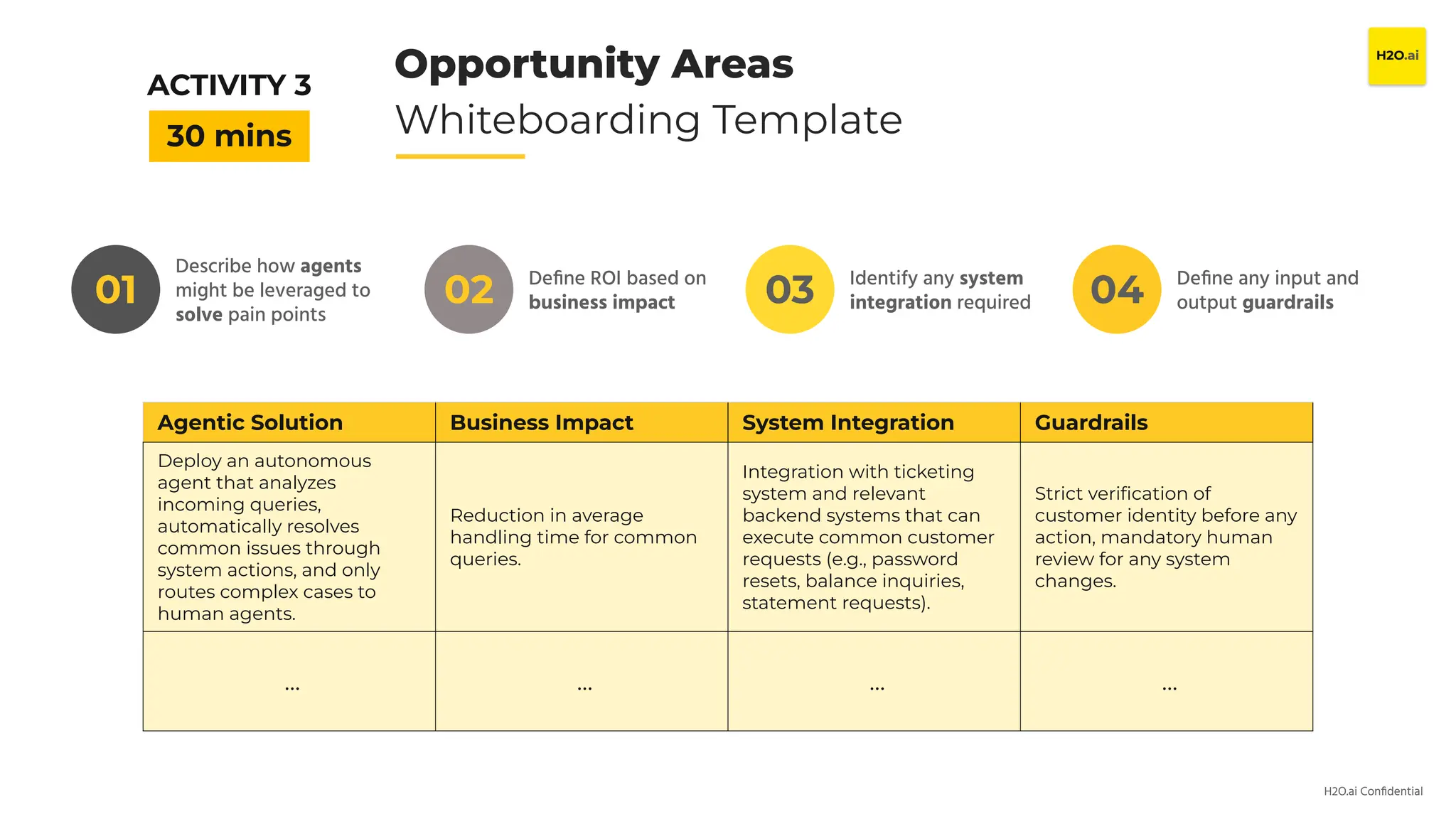 ACTIVITY 3

30 mins

Opportunity Areas

Whiteboarding Template

H2O.ai

01 Describe how agents might be leveraged to solve pain points

02 Define ROI based on business impact

03 Identify any system integration required

04 Define any input and output guardrails

| Agentic Solution | Business Impact | System Integration | Guardrails |
|---|---|---|---|
| Deploy an autonomous agent that analyzes incoming queries, automatically resolves common issues through system actions, and only routes complex cases to human agents. | Reduction in average handling time for common queries. | Integration with ticketing system and relevant backend systems that can execute common customer requests (e.g., password resets, balance inquiries, statement requests). | Strict verification of customer identity before any action, mandatory human review for any system changes. |
| ... | ... | ... | ... |

H2O.ai Confidential